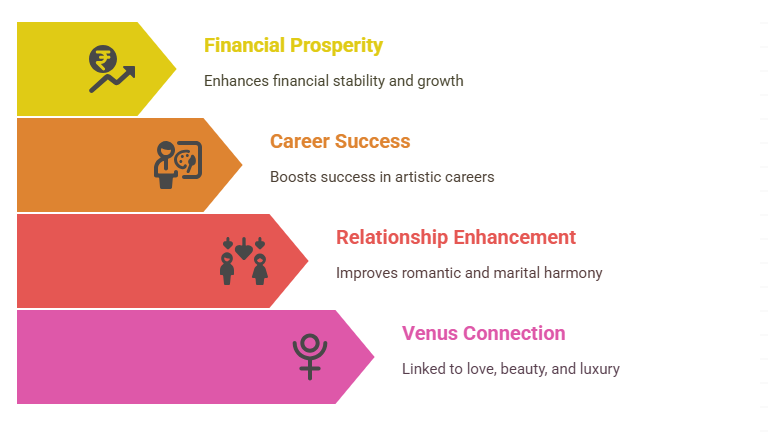 Financial Prosperity

Enhances financial stability and growth

Career Success

Boosts success in artistic careers

Relationship Enhancement

Improves romantic and marital harmony

Venus Connection

Linked to love, beauty, and luxury